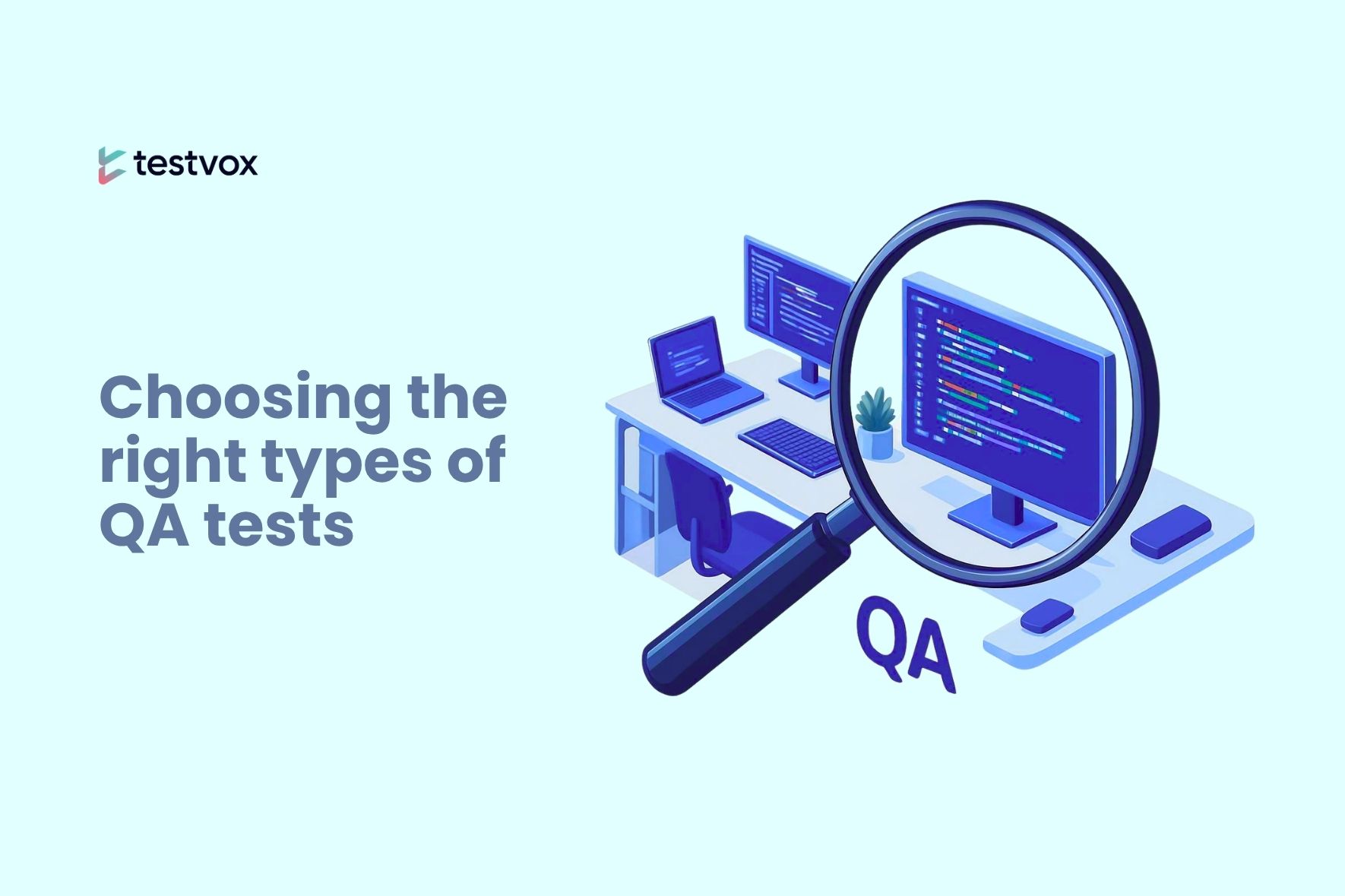 testvox

Choosing the right types of QA tests

QA